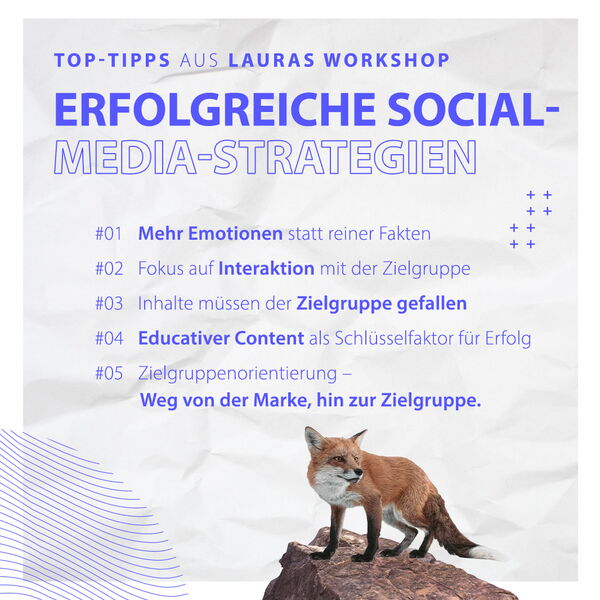 TOP-TIPPS AUS LAURAS WORKSHOP

ERFOLGREICHE SOCIAL-MEDIA-STRATEGIEN

#01 Mehr Emotionen statt reiner Fakten

#02 Fokus auf Interaktion mit der Zielgruppe

#03 Inhalte müssen der Zielgruppe gefallen

#04 Educativer Content als Schlüsselfaktor für Erfolg

#05 Zielgruppenorientierung – Weg von der Marke, hin zur Zielgruppe.